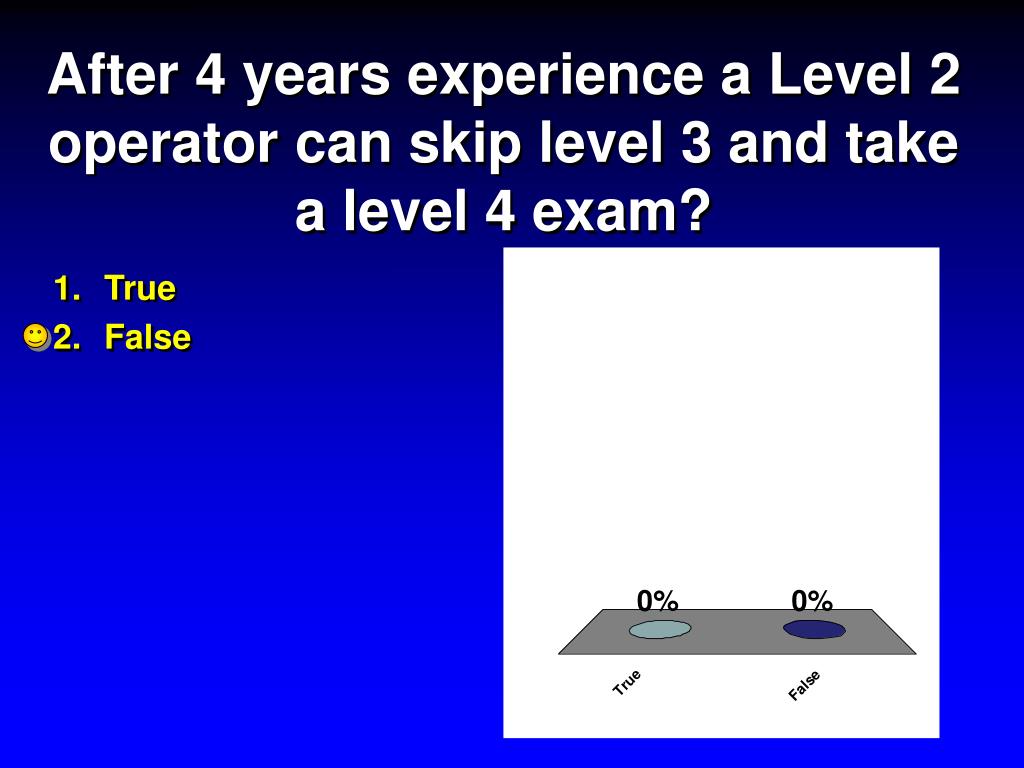 After 4 years experience a Level 2 operator can skip level 3 and take a level 4 exam?

1. True
2. False

0%
0%
True
False